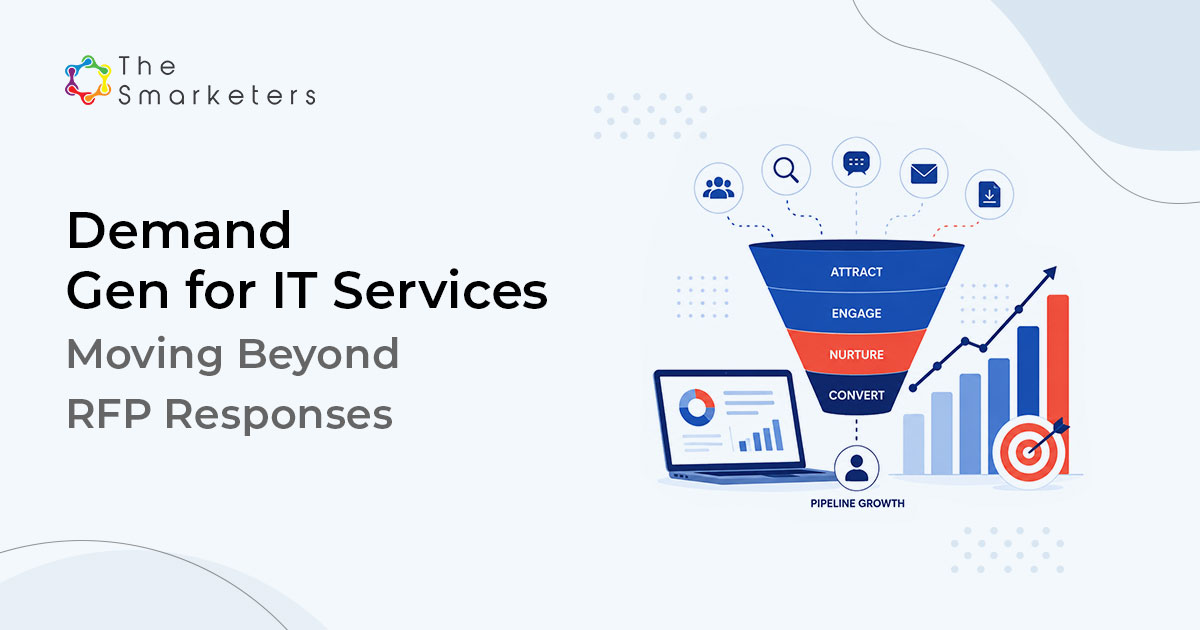 The Smarketers

Demand Gen for IT Services

Moving Beyond RFP Responses

ATTRACT

ENGAGE

NURTURE

CONVERT

PIPELINE GROWTH